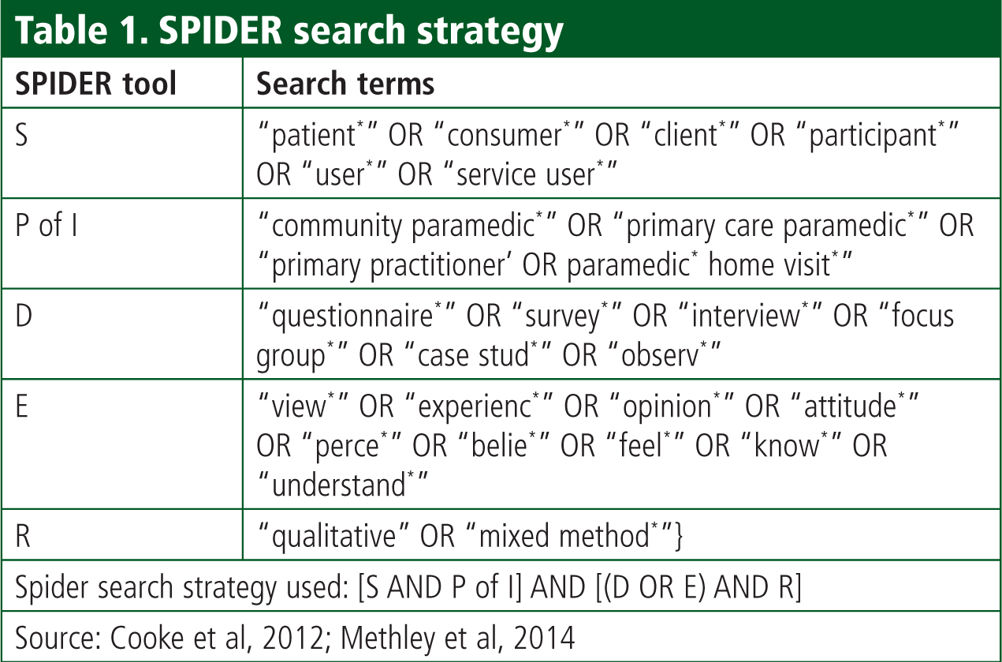 Table 1. SPIDER search strategy

| SPIDER tool | Search terms |
|---|---|
| S | "patient*" OR "consumer*" OR "client*" OR "participant*" OR "user*" OR "service user*" |
| P of I | "community paramedic*" OR "primary care paramedic*" OR "primary practitioner' OR paramedic* home visit*" |
| D | "questionnaire*" OR "survey*" OR "interview*" OR "focus group*" OR "case stud*" OR "observ*" |
| E | "view*" OR "experienc*" OR "opinion*" OR "attitude*" OR "perce*" OR "belie*" OR "feel*" OR "know*" OR "understand*" |
| R | "qualitative" OR "mixed method*"} |

Spider search strategy used: [S AND P of I] AND [(D OR E) AND R]

Source: Cooke et al, 2012; Methley et al, 2014